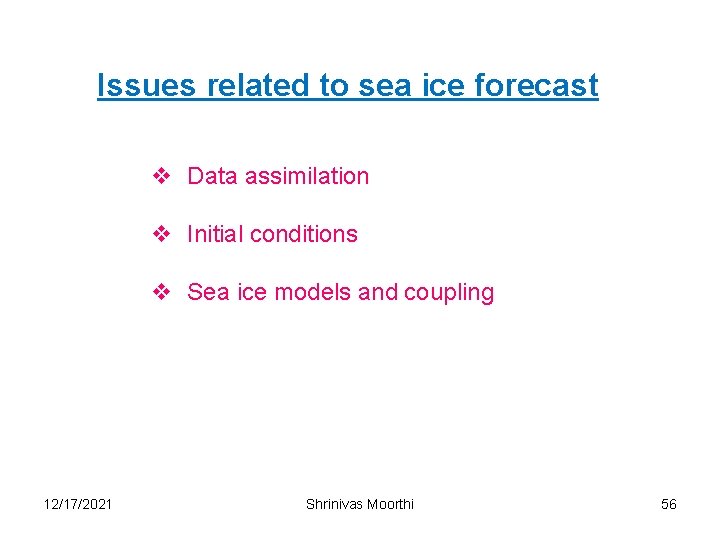 Issues related to sea ice forecast

❖ Data assimilation

❖ Initial conditions

❖ Sea ice models and coupling

12/17/2021

Shrinivas Moorthi

56